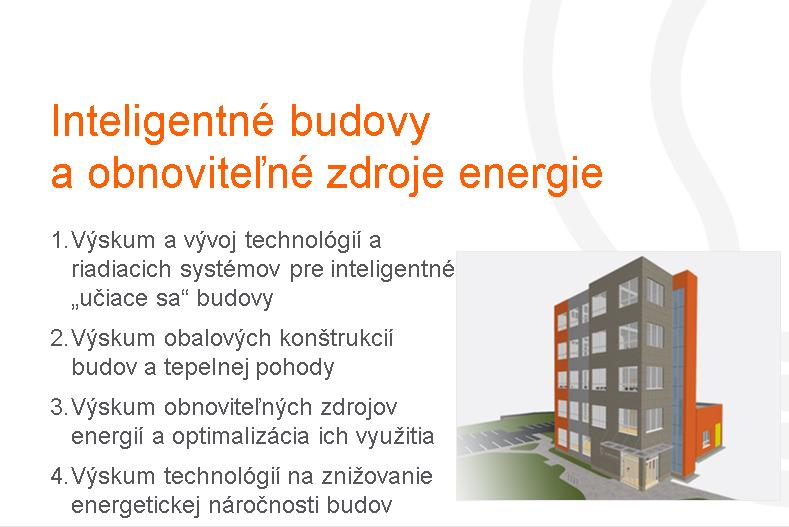 Inteligentné budovy a obnoviteľné zdroje energie

1. Výskum a vývoj technológií a riadiacich systémov pre inteligentné „učiace sa“ budovy

2. Výskum obalových konštrukcií budov a tepelnej pohody

3. Výskum obnoviteľných zdrojov energií a optimalizácia ich využitia

4. Výskum technológií na znižovanie energetickej náročnosti budov